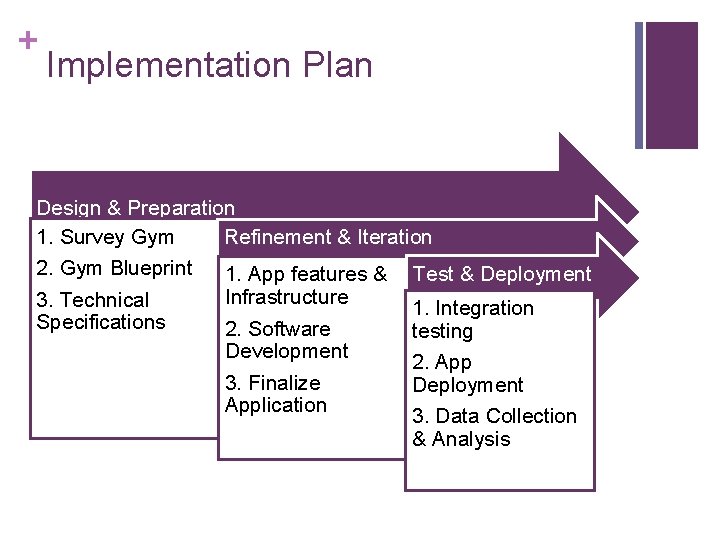 +
Implementation Plan

Design & Preparation

1. Survey Gym

2. Gym Blueprint

3. Technical Specifications

Refinement & Iteration

1. App features & Infrastructure

2. Software Development

3. Finalize Application

Test & Deployment

1. Integration testing

2. App Deployment

3. Data Collection & Analysis